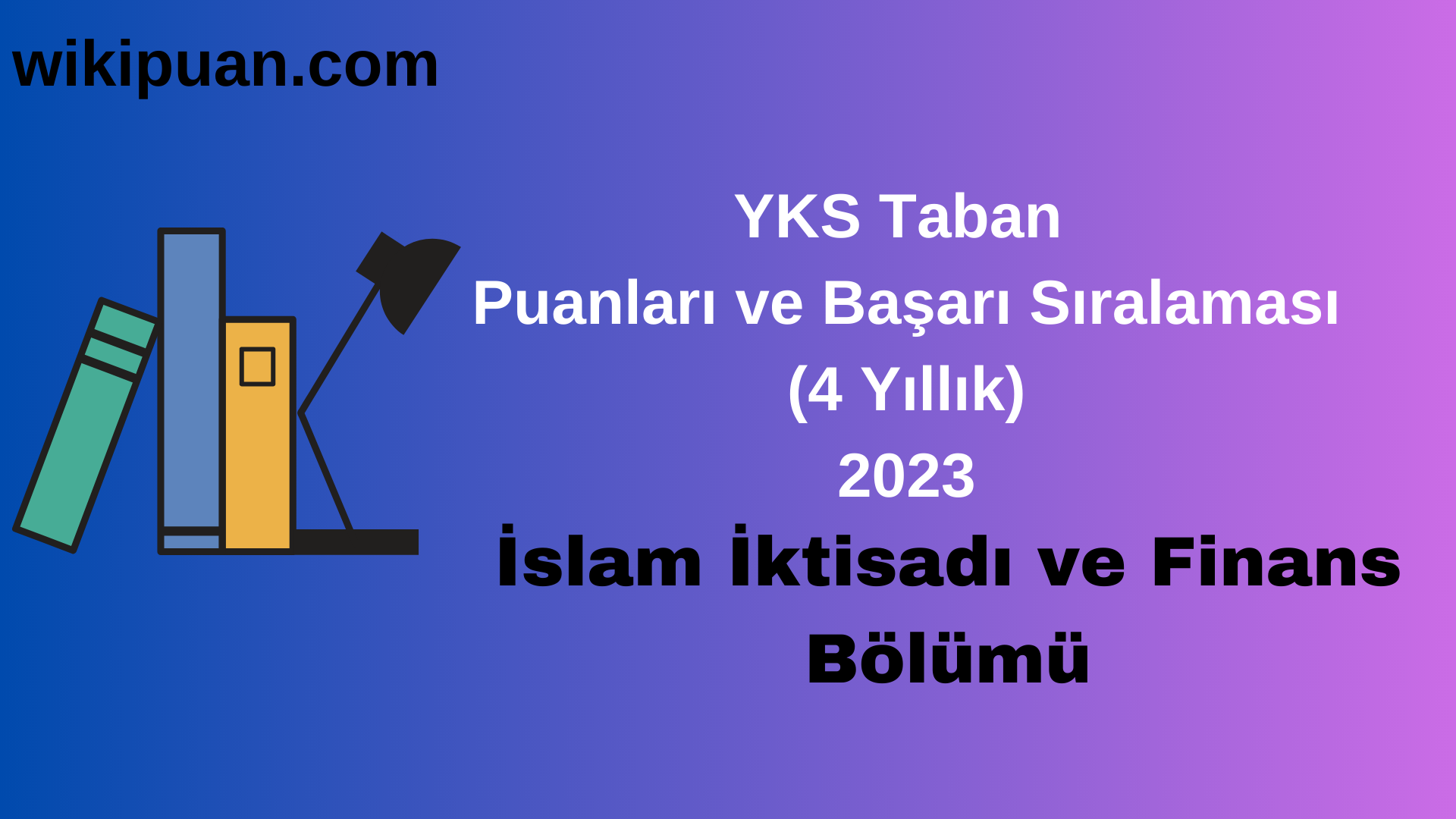 wikipuan.com

YKS Taban
Puanları ve Başarı Sıralaması
(4 Yıllık)
2023

İslam İktisadı ve Finans
Bölümü